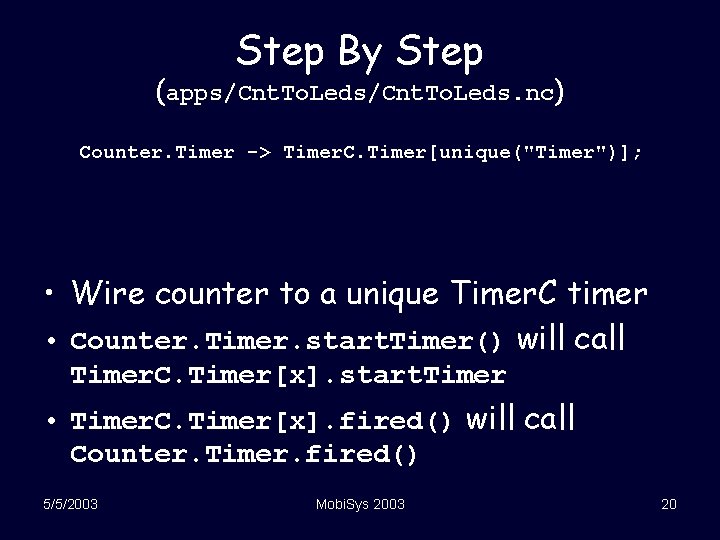 Step By Step
(apps/CntToLeds/CntToLeds.nc)

Counter.Timer -> TimerC.Timer[unique("Timer")];

• Wire counter to a unique TimerC timer
• Counter.Timer.startTimer() will call TimerC.Timer[x].startTimer
• TimerC.Timer[x].fired() will call Counter.Timer.fired()

5/5/2003
MobiSys 2003
20